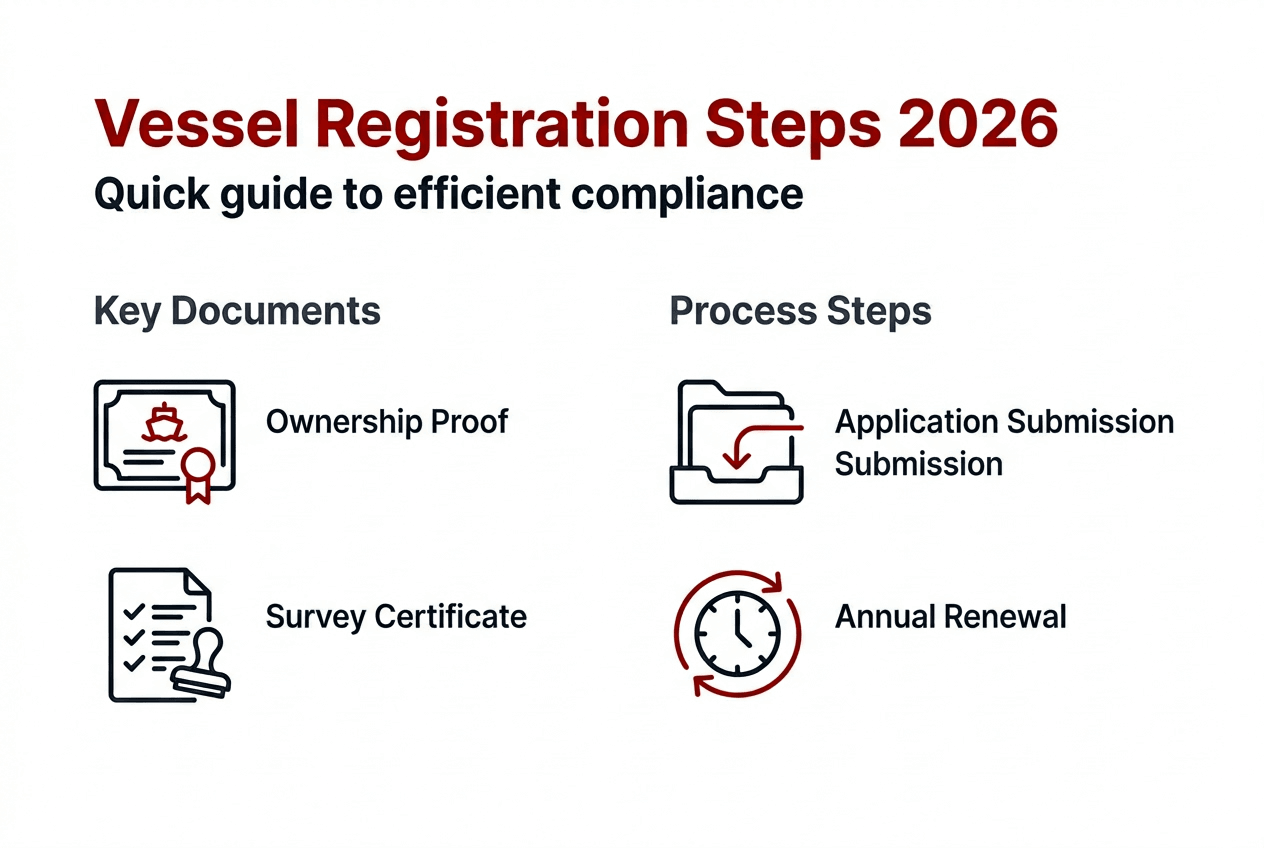 Vessel Registration Steps 2026
Quick guide to efficient compliance

Key Documents

Ownership Proof

Survey Certificate

Process Steps

Application Submission Submission

Annual Renewal